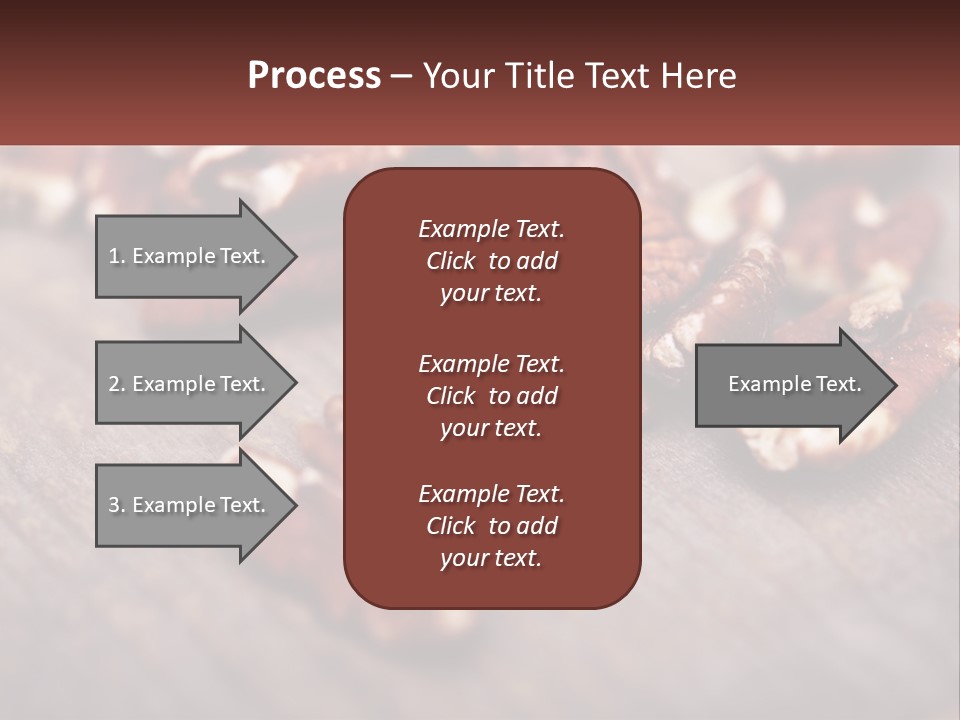 Process – Your Title Text Here

1. Example Text.

2. Example Text.

3. Example Text.

Example Text. Click to add your text.

Example Text. Click to add your text.

Example Text. Click to add your text.

Example Text.